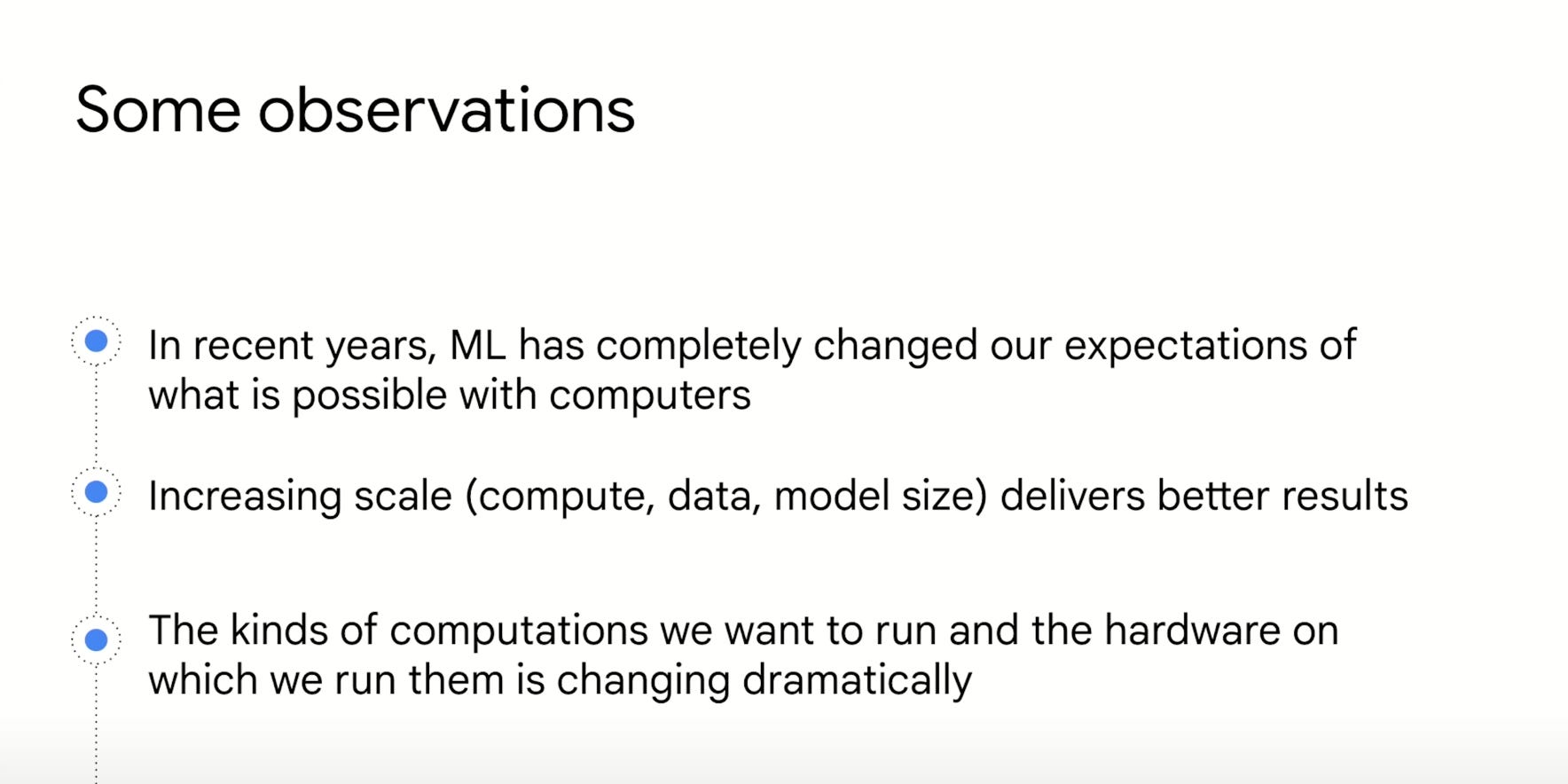 Some observations

In recent years, ML has completely changed our expectations of what is possible with computers

Increasing scale (compute, data, model size) delivers better results

The kinds of computations we want to run and the hardware on which we run them is changing dramatically